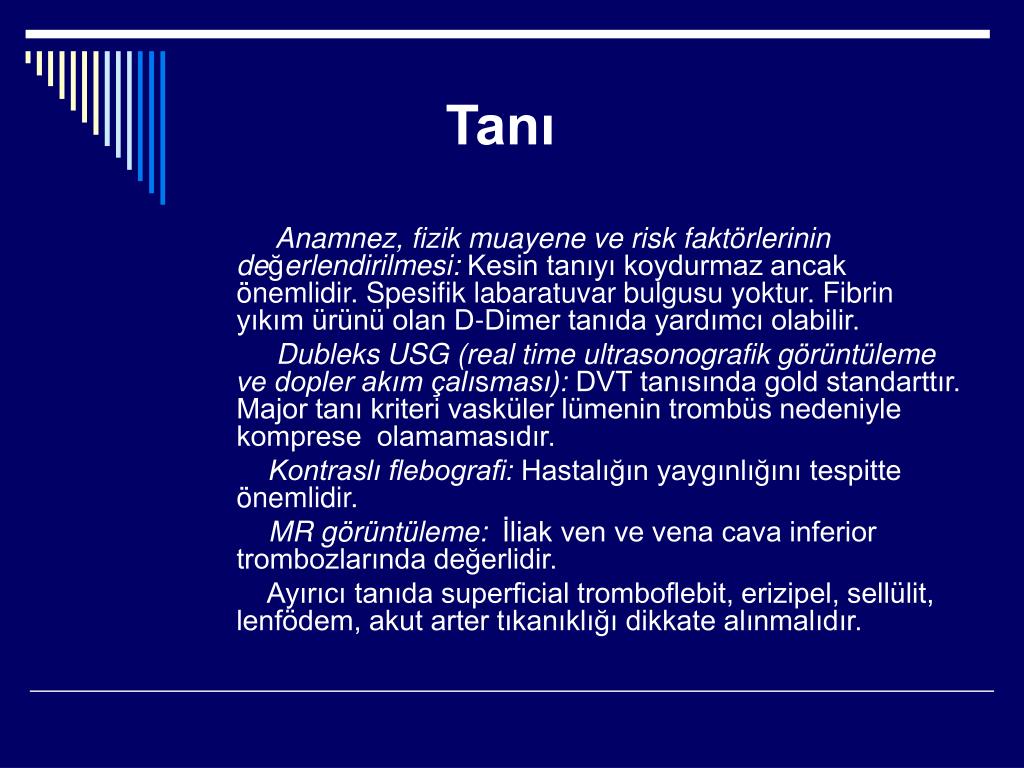 Tanı

Anamnez, fizik muayene ve risk faktörlerinin değerlendirilmesi: Kesin tanıyı koydurmaz ancak önemlidir. Spesifik labaratuvar bulgusu yoktur. Fibrin yıkım ürünü olan D-Dimer tanıda yardımcı olabilir.

Dubleks USG (real time ultrasonografik görüntüleme ve dopler akım çalısması): DVT tanısında gold standarttır. Major tanı kriteri vasküler lümenin trombüs nedeniyle komprese olamamasıdır.

Kontraslı flebografi: Hastalığın yaygınlığını tespitte önemlidir.

MR görüntüleme: İliak ven ve vena cava inferior trombozlarında değerlidir.

Ayırıcı tanıda superficial tromboflebit, erizipel, sellülit, lenfödem, akut arter tıkanıklığı dikkate alınmalıdır.